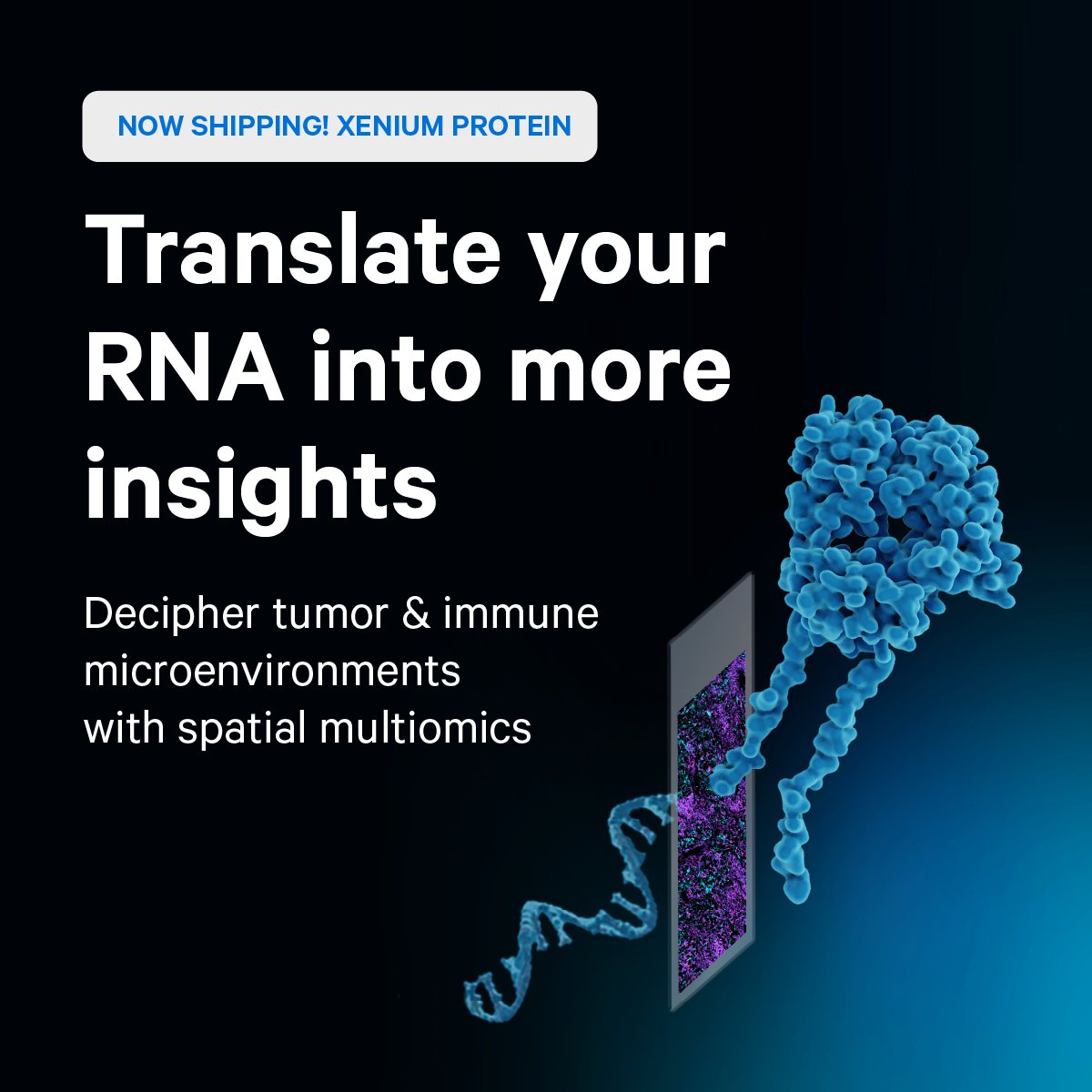 NOW SHIPPING! XENIUM PROTEIN

Translate your RNA into more insights

Decipher tumor & immune microenvironments with spatial multiomics